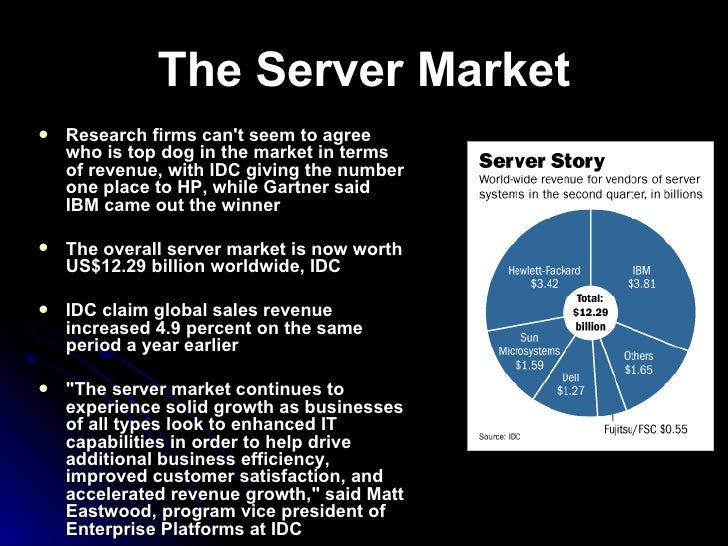 The Server Market

- Research firms can't seem to agree who is top dog in the market in terms of revenue, with IDC giving the number one place to HP, while Gartner said IBM came out the winner

- The overall server market is now worth US$12.29 billion worldwide, IDC

- IDC claim global sales revenue increased 4.9 percent on the same period a year earlier

- "The server market continues to experience solid growth as businesses of all types look to enhanced IT capabilities in order to help drive additional business efficiency, improved customer satisfaction, and accelerated revenue growth," said Matt Eastwood, program vice president of Enterprise Platforms at IDC

Server Story

World-wide revenue for vendors of server systems in the second quarter, in billions

Hewlett-Packard $3.42

IBM $3.81

Total: $12.29 billion

Sun Microsystems $1.59

Dell $1.27

Others $1.65

Fujitsu/FSC $0.55

Source: IDC